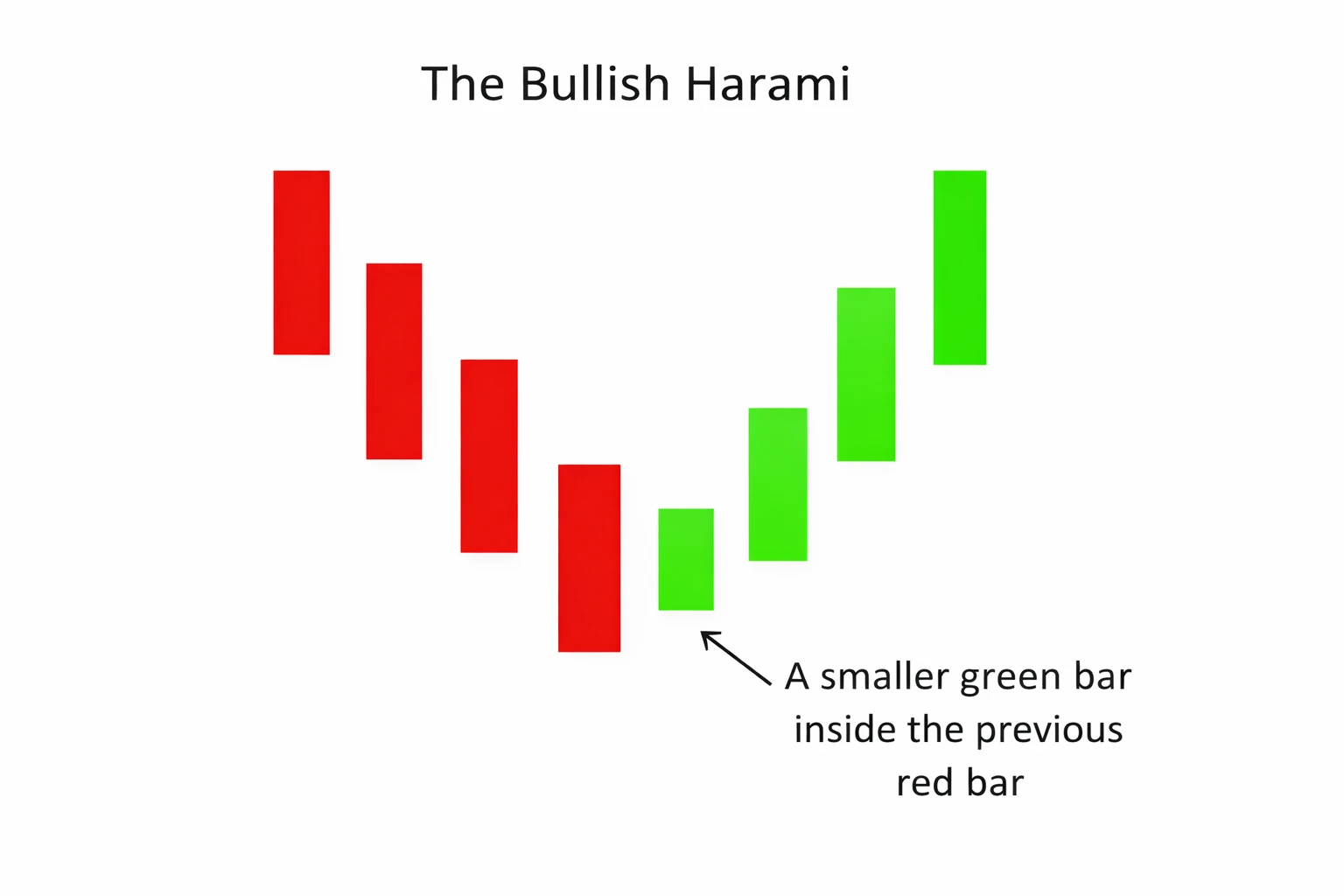 The Bullish Harami

A smaller green bar inside the previous red bar